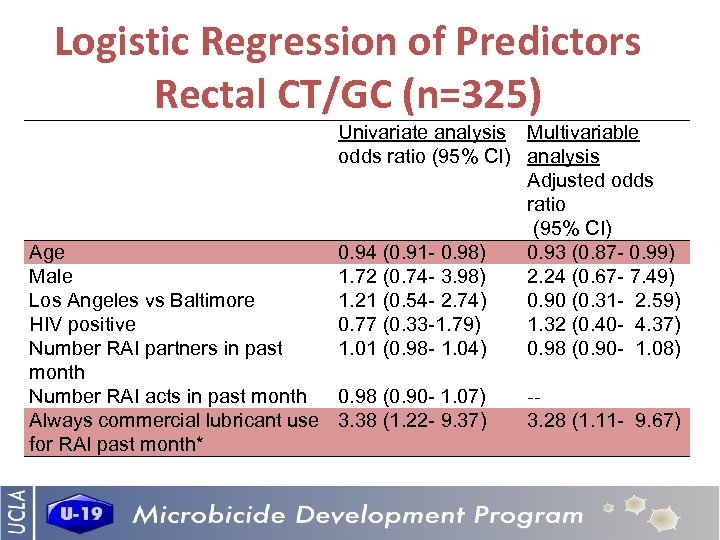 Logistic Regression of Predictors Rectal CT/GC (n=325)

| | Univariate analysis odds ratio (95% CI) | Multivariable analysis Adjusted odds ratio (95% CI) |
|---|---|---|
| Age | 0.94 (0.91- 0.98) | 0.93 (0.87- 0.99) |
| Male | 1.72 (0.74- 3.98) | 2.24 (0.67- 7.49) |
| Los Angeles vs Baltimore | 1.21 (0.54- 2.74) | 0.90 (0.31- 2.59) |
| HIV positive | 0.77 (0.33-1.79) | 1.32 (0.40- 4.37) |
| Number RAI partners in past month | 1.01 (0.98- 1.04) | 0.98 (0.90- 1.08) |
| Number RAI acts in past month | 0.98 (0.90- 1.07) | -- |
| Always commercial lubricant use for RAI past month* | 3.38 (1.22- 9.37) | 3.28 (1.11- 9.67) |

UCLA U-19 Microbicide Development Program